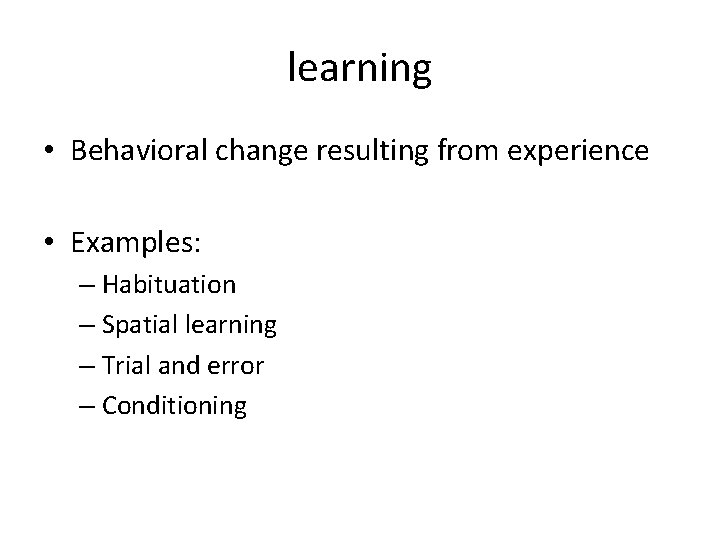 learning

• Behavioral change resulting from experience

• Examples:
– Habituation
– Spatial learning
– Trial and error
– Conditioning